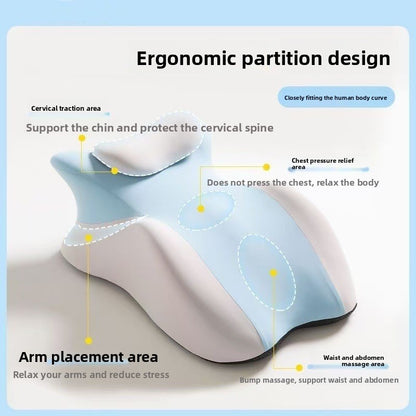 Ergonomic partition design

Closely fitting the human body curve

Cervical traction area

Support the chin and protect the cervical spine

Chest pressure relief area

Does not press the chest, relax the body

Arm placement area

Relax your arms and reduce stress

Waist and abdomen massage area

Bump massage, support waist and abdomen